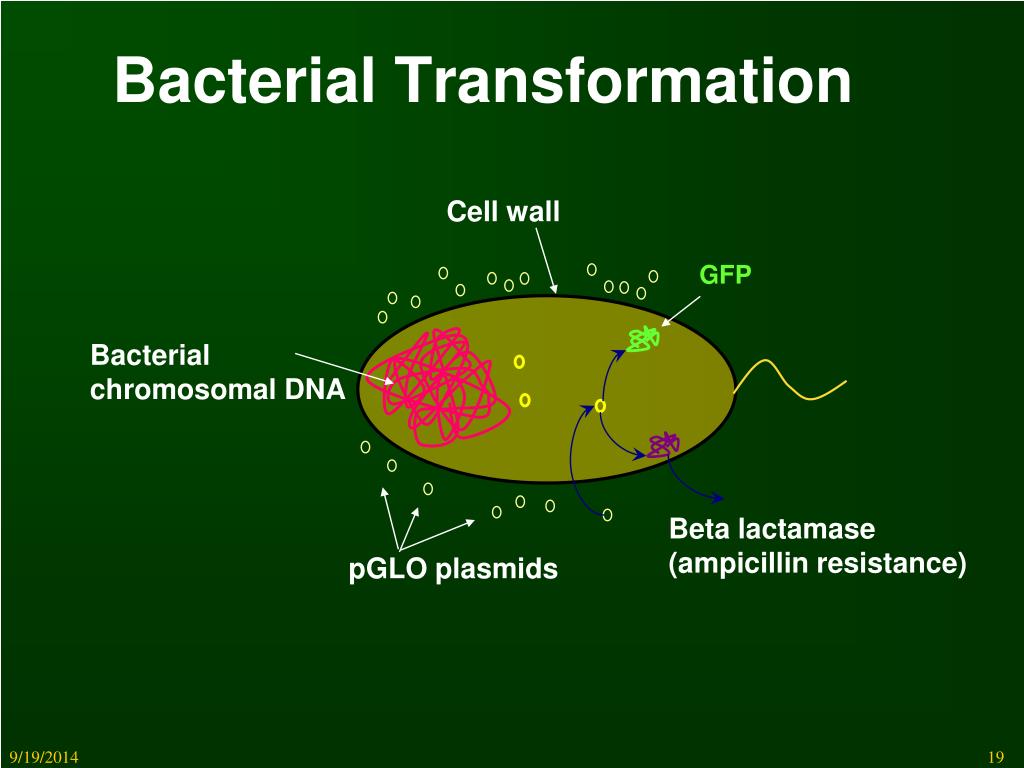 Bacterial Transformation

Cell wall

GFP

Bacterial chromosomal DNA

pGLO plasmids

Beta lactamase (ampicillin resistance)

9/19/2014

19